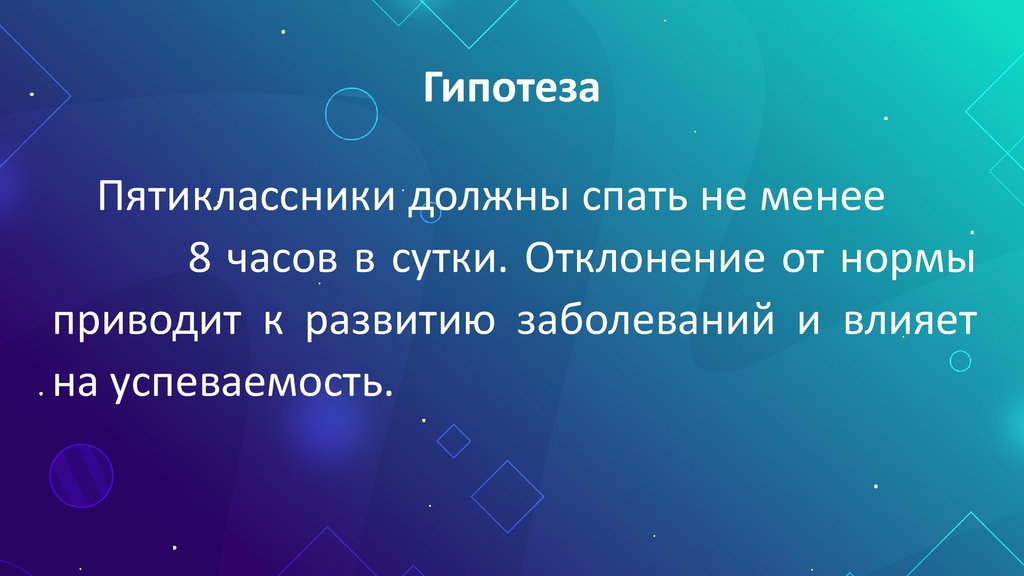 Гипотеза

Пятиклассники должны спать не менее 8 часов в сутки. Отклонение от нормы приводит к развитию заболеваний и влияет на успеваемость.